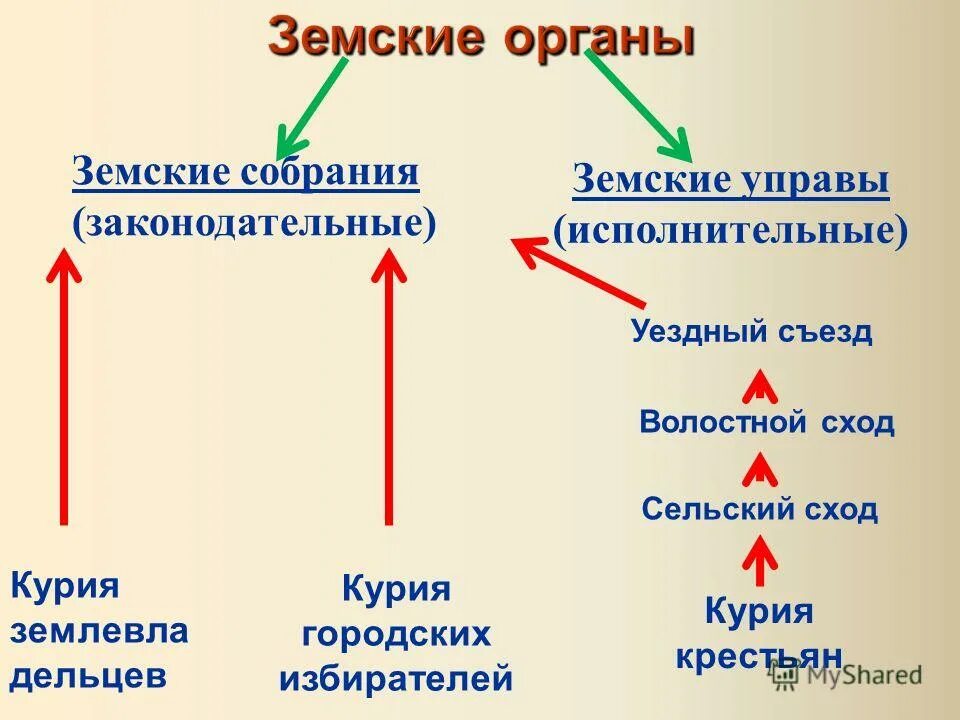 Земские органы

Земские собрания
(законодательные)

Земские управы
(исполнительные)

Уездный съезд

Волостной сход

Сельский сход

Курия землевла дельцев

Курия городских избирателей

Курия крестьян

MyShared